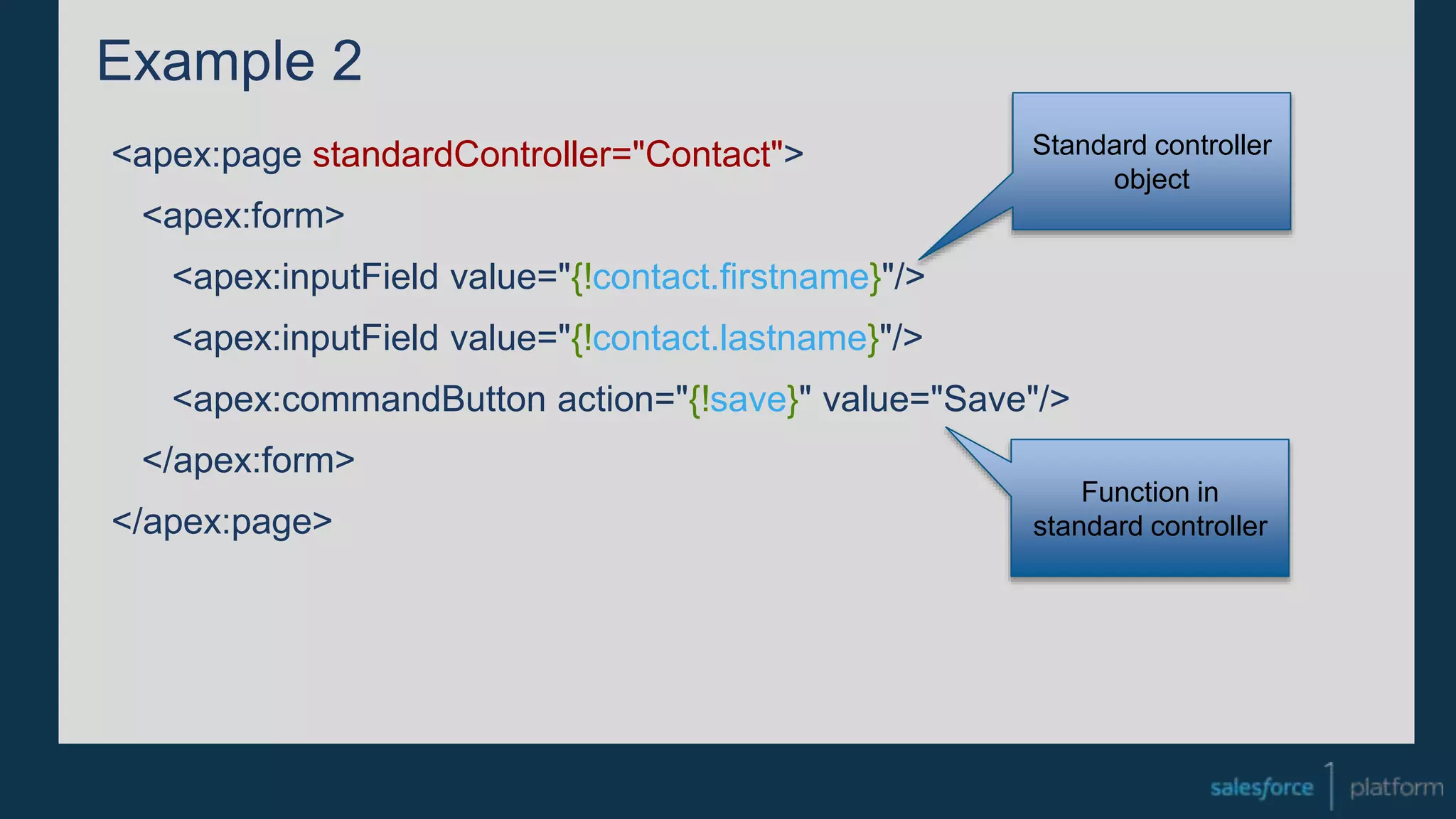 Example 2

<apex:page standardController="Contact">
<apex:form>
<apex:inputField value="{!contact.firstname}"/>
<apex:inputField value="{!contact.lastname}"/>
<apex:commandButton action="{!save}" value="Save"/>
</apex:form>
</apex:page>

Standard controller object

Function in standard controller

salesforce 1 platform